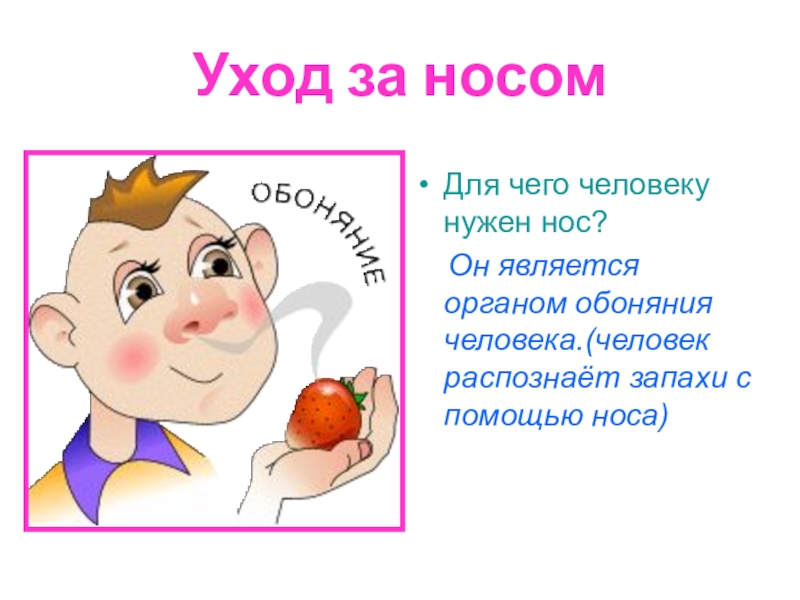 Уход за носом

ОБОНЯНИЕ

• Для чего человеку нужен нос?

Он является органом обоняния человека.(человек распознаёт запахи с помощью носа)